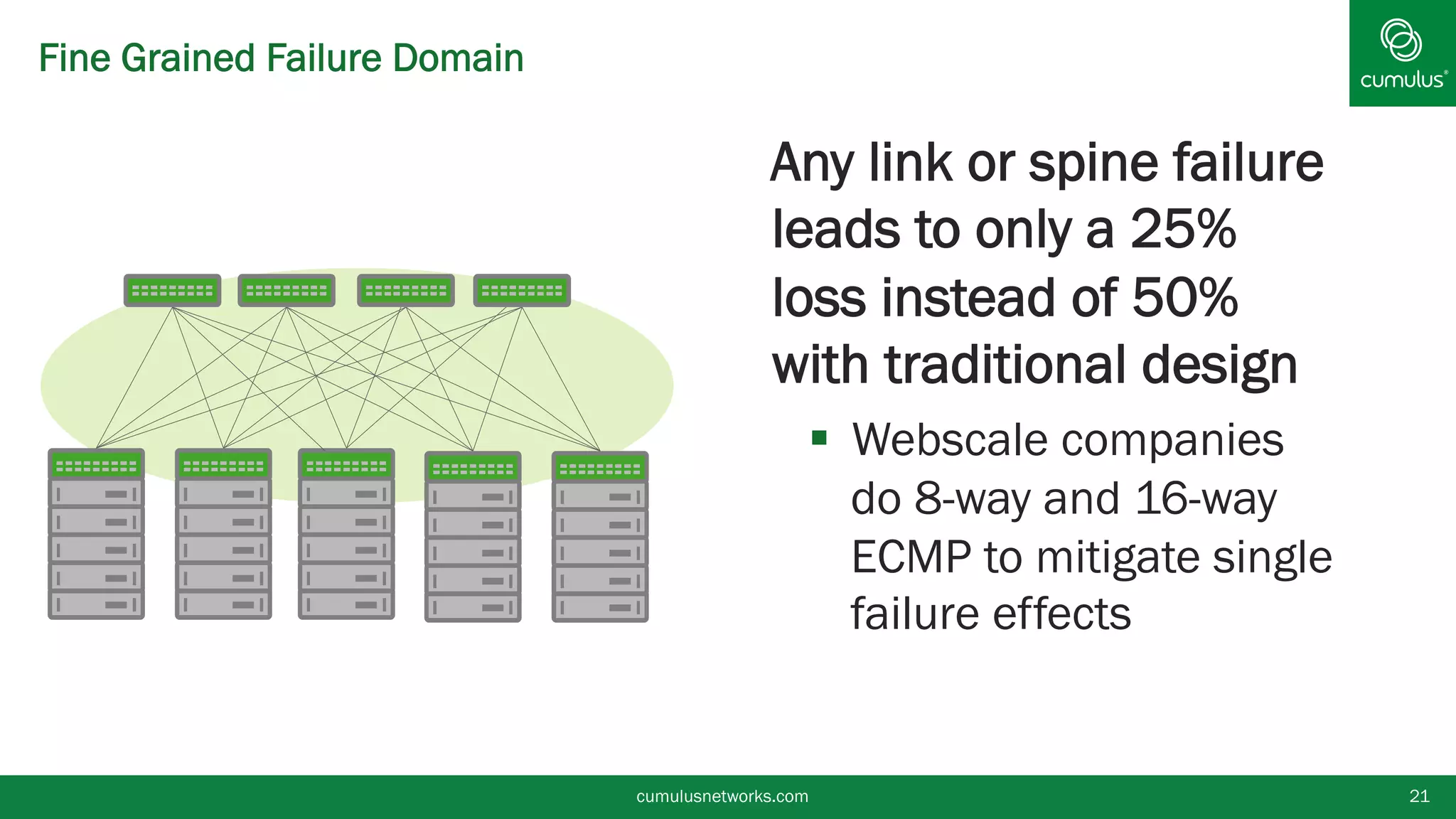 Fine Grained Failure Domain

cumulus®

Any link or spine failure leads to only a 25% loss instead of 50% with traditional design

▪ Webscale companies do 8-way and 16-way ECMP to mitigate single failure effects

cumulusnetworks.com

21